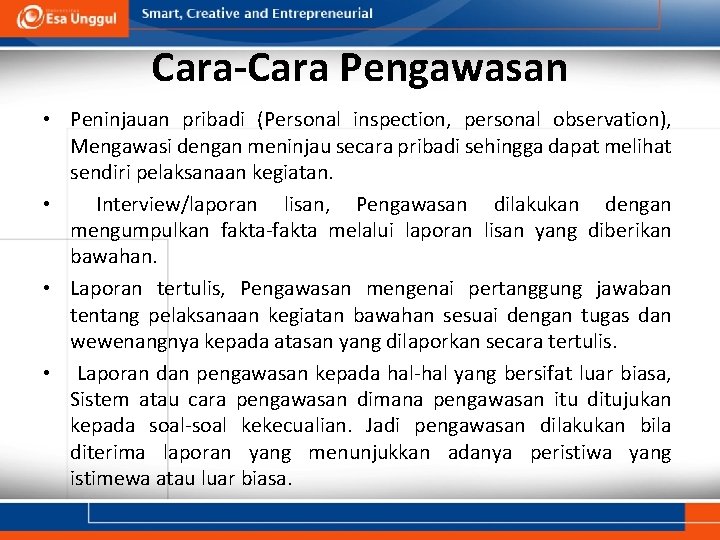 Esa Unggul

Smart, Creative and Entrepreneurial

Cara-Cara Pengawasan

• Peninjauan pribadi (Personal inspection, personal observation), Mengawasi dengan meninjau secara pribadi sehingga dapat melihat sendiri pelaksanaan kegiatan.

• Interview/laporan lisan, Pengawasan dilakukan dengan mengumpulkan fakta-fakta melalui laporan lisan yang diberikan bawahan.

• Laporan tertulis, Pengawasan mengenai pertanggung jawaban tentang pelaksanaan kegiatan bawahan sesuai dengan tugas dan wewenangnya kepada atasan yang dilaporkan secara tertulis.

• Laporan dan pengawasan kepada hal-hal yang bersifat luar biasa, Sistem atau cara pengawasan dimana pengawasan itu ditujukan kepada soal-soal kekecualian. Jadi pengawasan dilakukan bila diterima laporan yang menunjukkan adanya peristiwa yang istimewa atau luar biasa.